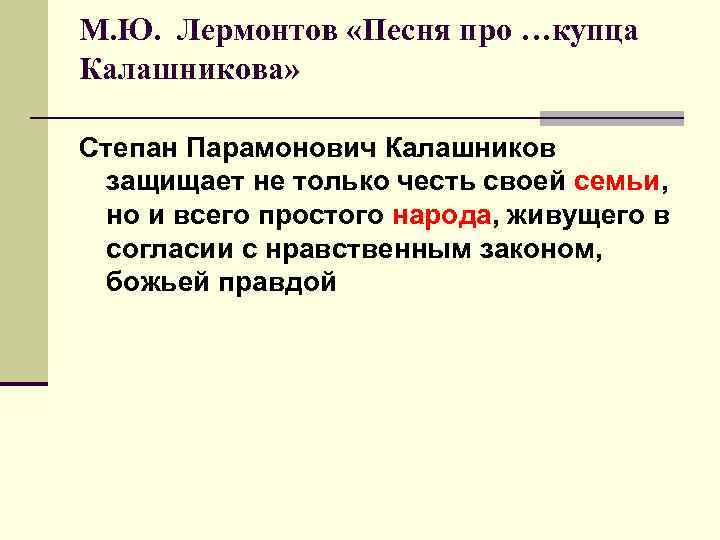 М.Ю. Лермонтов «Песня про …купца Калашникова»

Степан Парамонович Калашников защищает не только честь своей семьи, но и всего простого народа, живущего в согласии с нравственным законом, божьей правдой